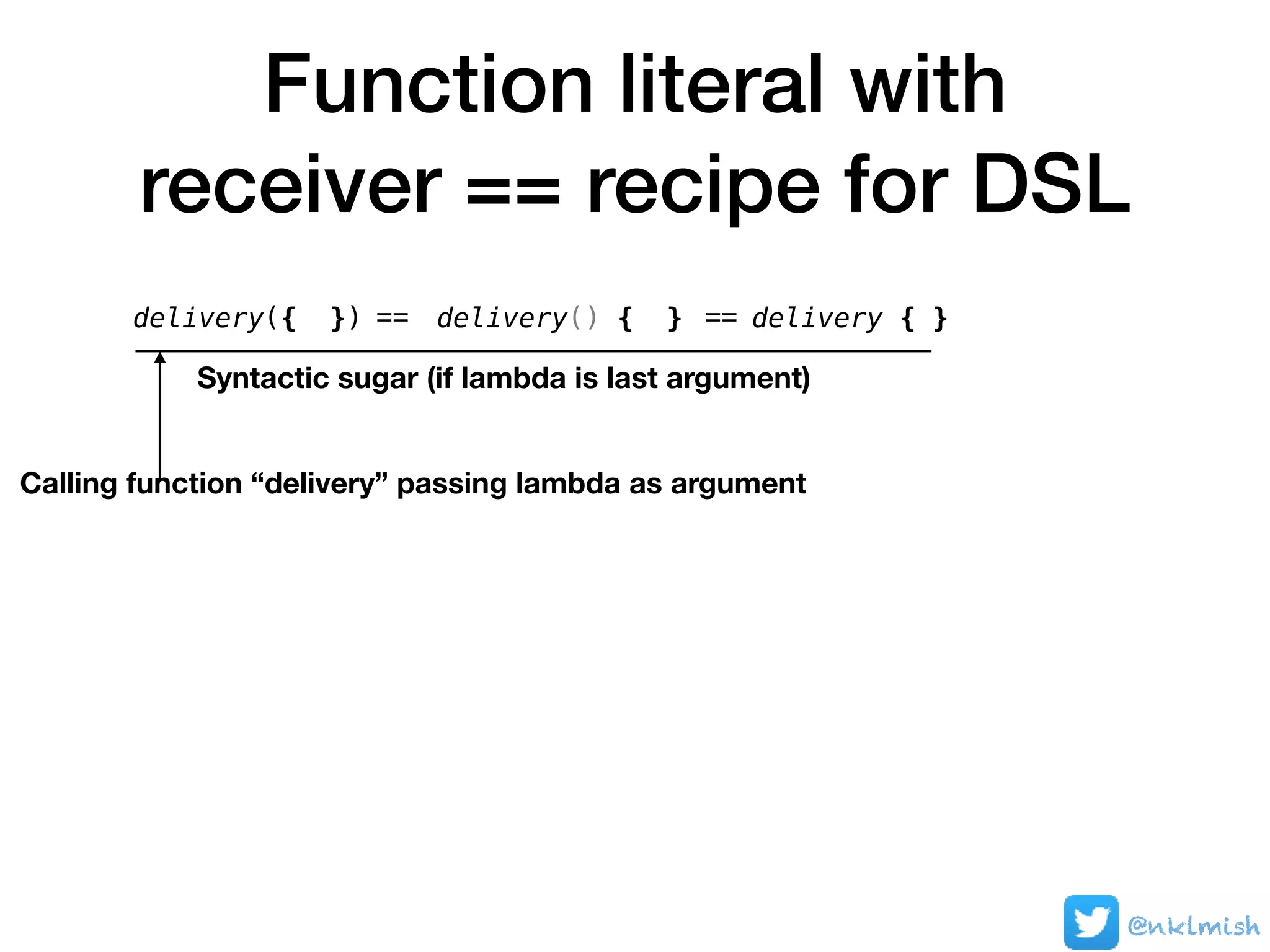 Function literal with receiver == recipe for DSL

delivery({ }) == delivery() { } == delivery { }

Syntactic sugar (if lambda is last argument)

Calling function “delivery” passing lambda as argument

@nklmish